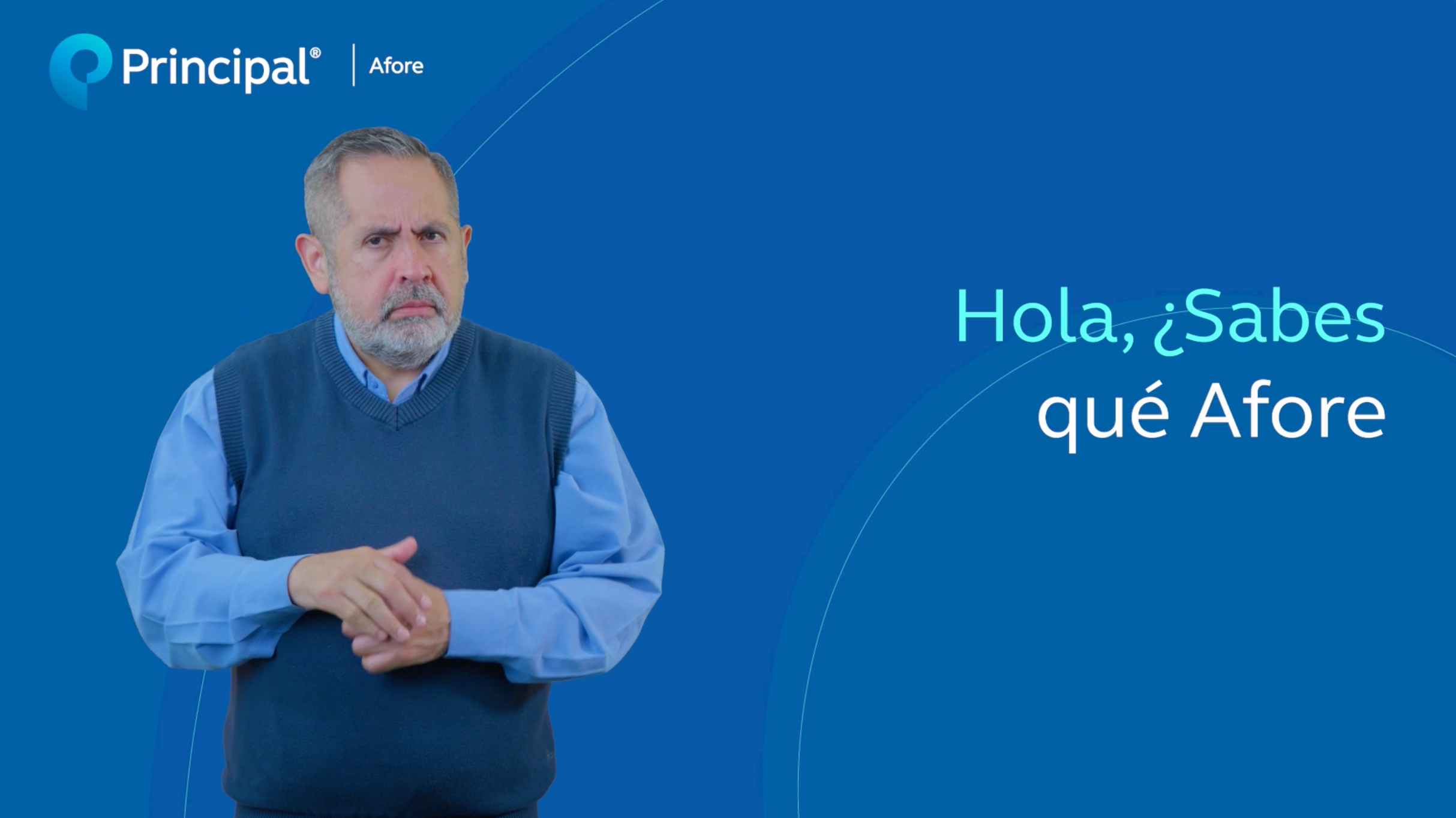 Principal® | Afore

Hola, ¿Sabes qué Afore